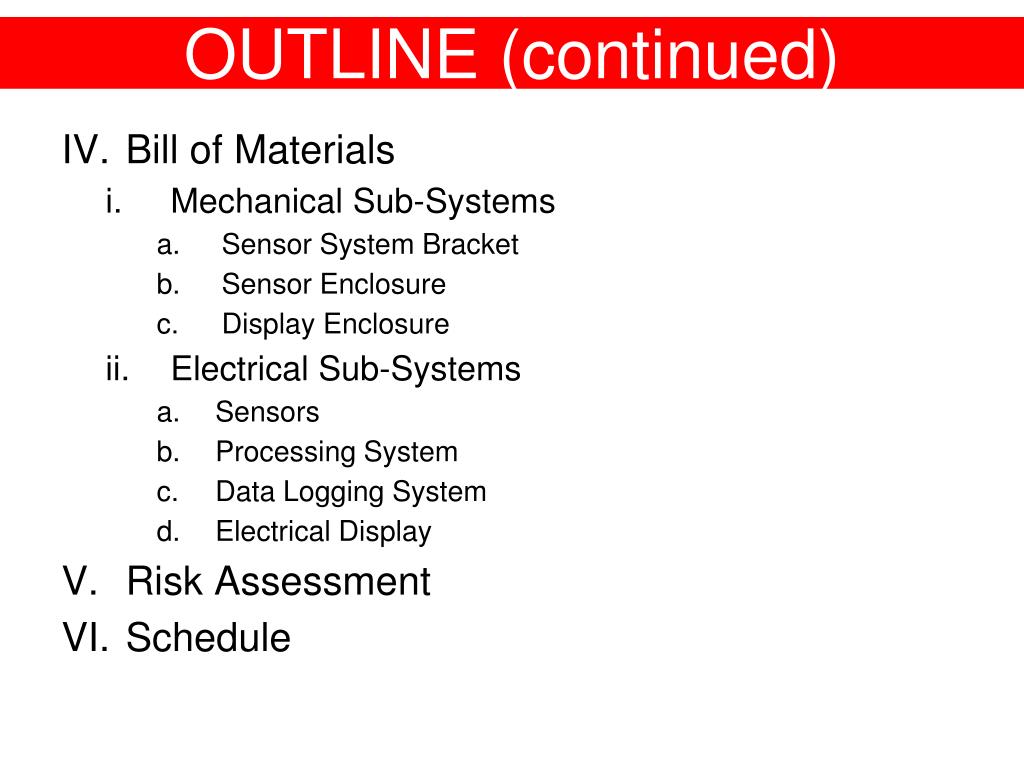 OUTLINE (continued)

IV. Bill of Materials
i. Mechanical Sub-Systems
a. Sensor System Bracket
b. Sensor Enclosure
c. Display Enclosure
ii. Electrical Sub-Systems
a. Sensors
b. Processing System
c. Data Logging System
d. Electrical Display
V. Risk Assessment
VI. Schedule